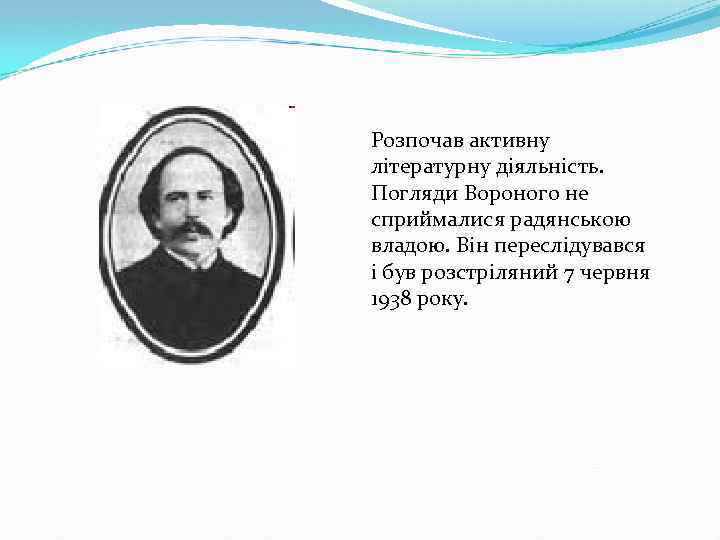 Розпочав активну літературну діяльність. Погляди Вороного не сприймалися радянською владою. Він переслідувався і був розстріляний 7 червня 1938 року.